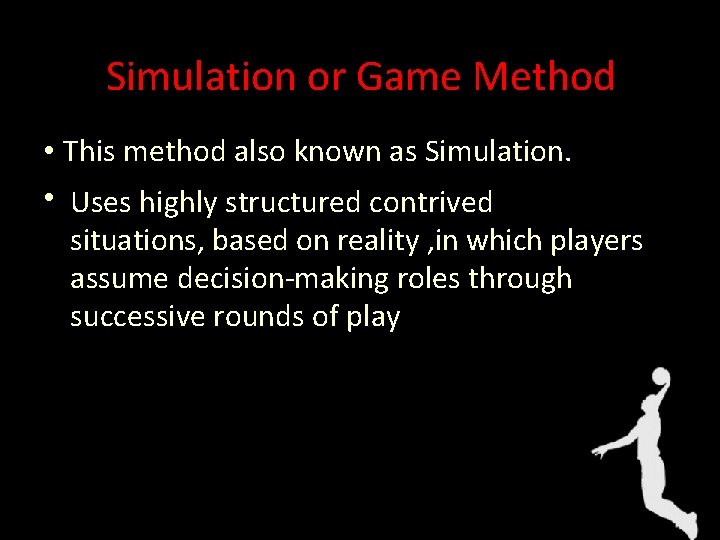 Simulation or Game Method

• This method also known as Simulation.

• Uses highly structured contrived situations, based on reality ,in which players assume decision-making roles through successive rounds of play